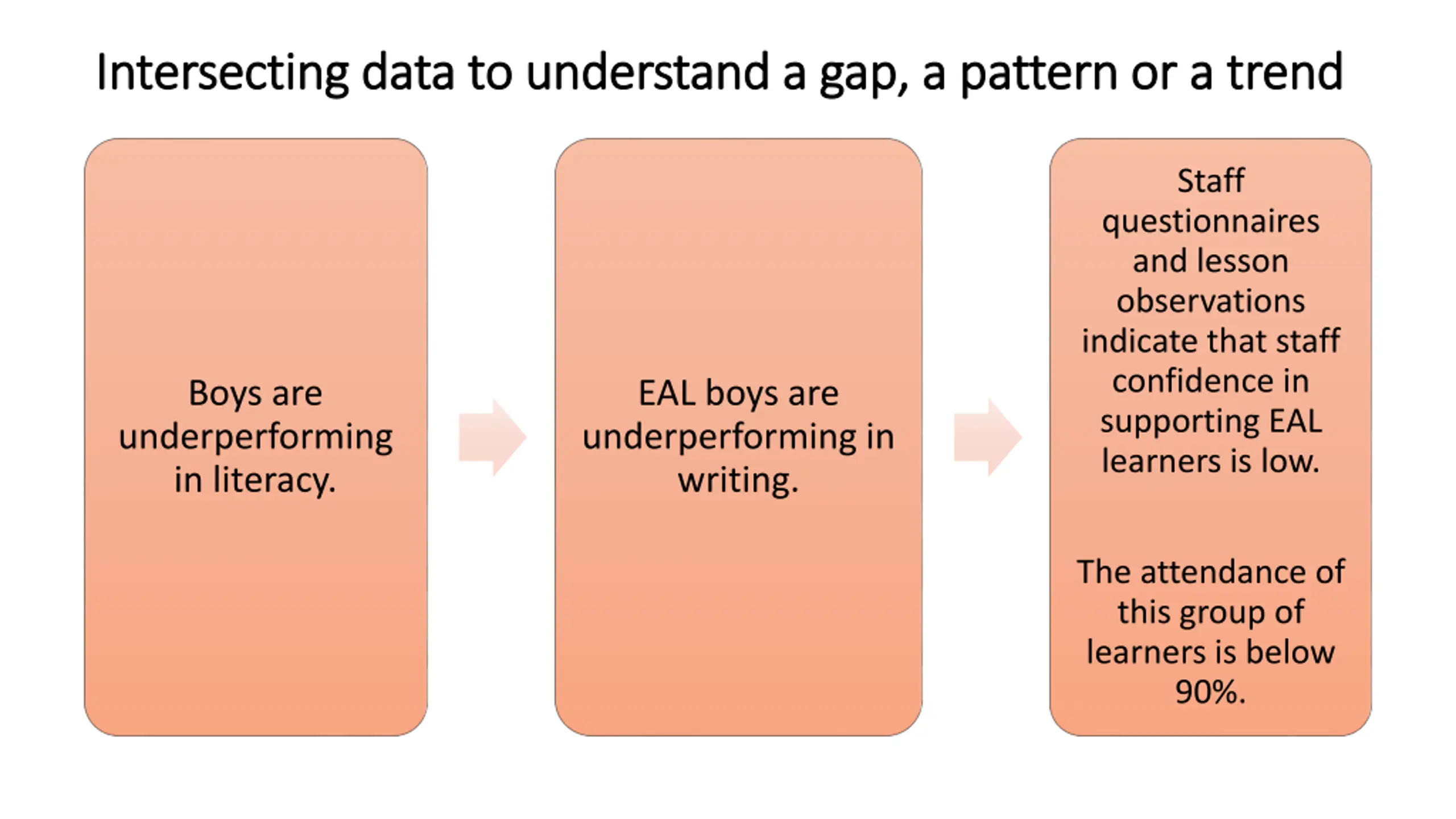 Intersecting data to understand a gap, a pattern or a trend

Boys are underperforming in literacy.

EAL boys are underperforming in writing.

Staff questionnaires and lesson observations indicate that staff confidence in supporting EAL learners is low.

The attendance of this group of learners is below 90%.